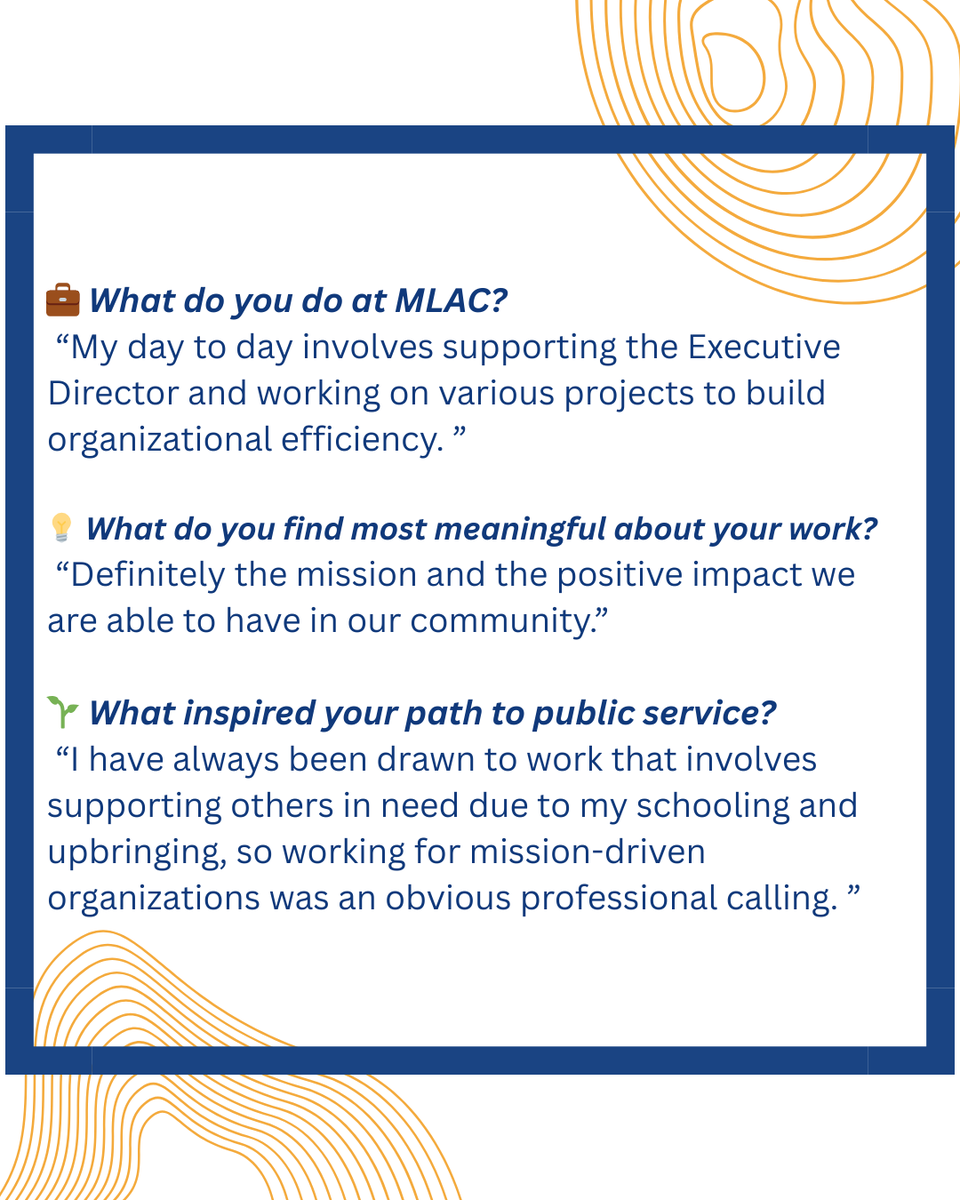 💼 What do you do at MLAC?
“My day to day involves supporting the Executive Director and working on various projects to build organizational efficiency. ”

💡 What do you find most meaningful about your work?
“Definitely the mission and the positive impact we are able to have in our community.”

🌱 What inspired your path to public service?
“I have always been drawn to work that involves supporting others in need due to my schooling and upbringing, so working for mission-driven organizations was an obvious professional calling. ”